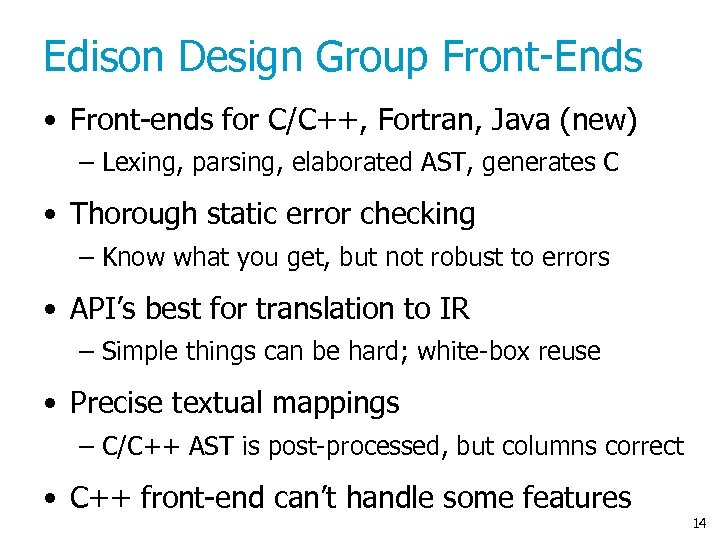 Edison Design Group Front-Ends

• Front-ends for C/C++, Fortran, Java (new)
 – Lexing, parsing, elaborated AST, generates C

• Thorough static error checking
 – Know what you get, but not robust to errors

• API's best for translation to IR
 – Simple things can be hard; white-box reuse

• Precise textual mappings
 – C/C++ AST is post-processed, but columns correct

• C++ front-end can't handle some features

14